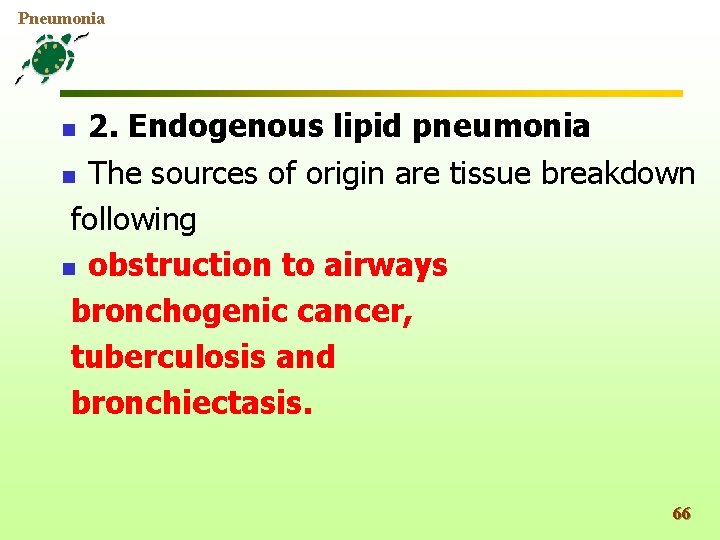 Pneumonia

2. Endogenous lipid pneumonia

The sources of origin are tissue breakdown following

obstruction to airways bronchogenic cancer, tuberculosis and bronchiectasis.

66